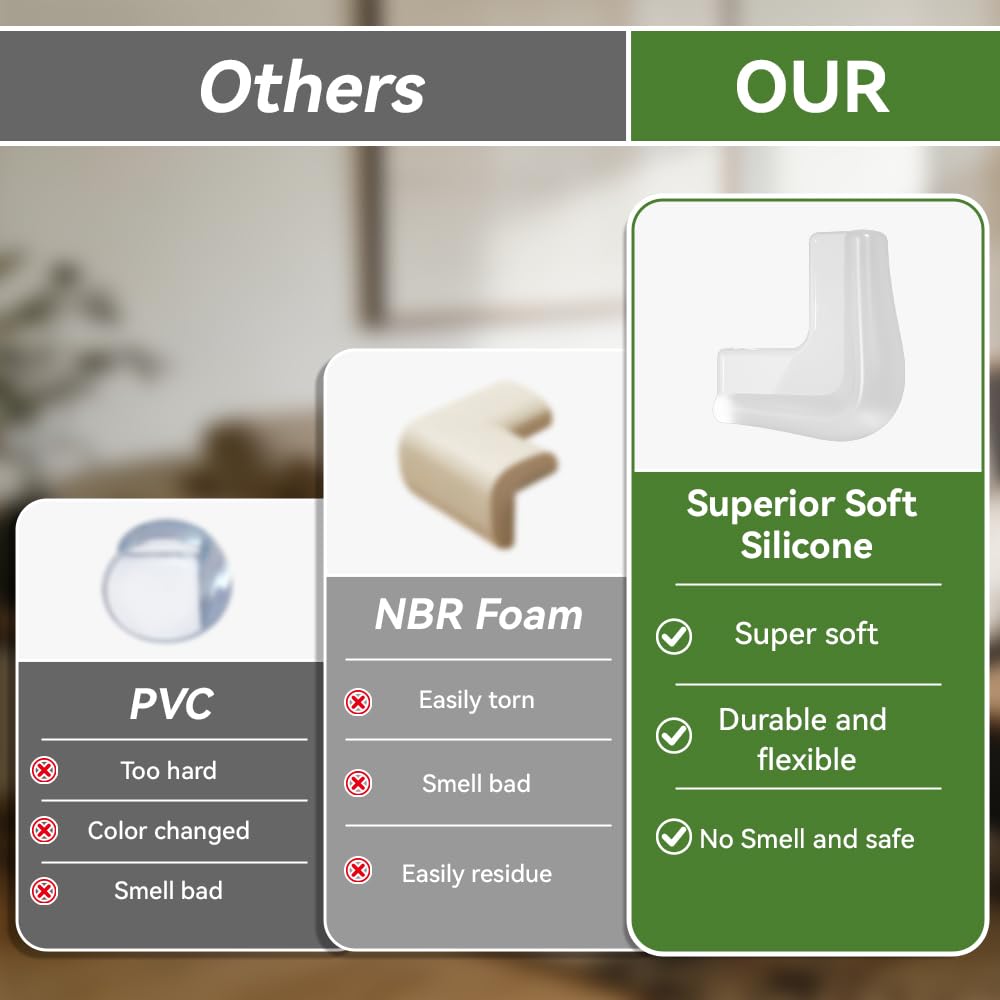 Others

OUR

PVC

Too hard

Color changed

Smell bad

NBR Foam

Easily torn

Smell bad

Easily residue

Superior Soft Silicone

Super soft

Durable and flexible

No Smell and safe